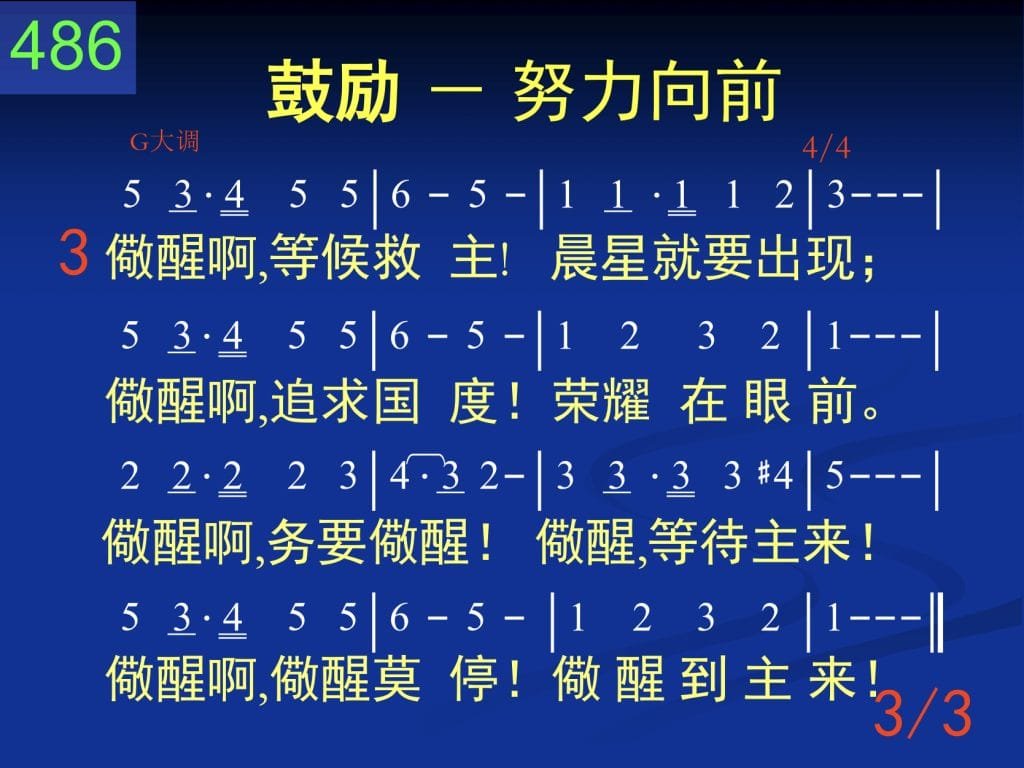 486

鼓励 — 努力向前

G大调

4/4

5 3 · 4 5 5 | 6 – 5 – | 1 1 · 1 1 2 | 3 – – – |

3 儆醒啊,等候救 主! 晨星就要出现;

5 3 · 4 5 5 | 6 – 5 – | 1 2 3 2 | 1 – – – |

儆醒啊,追求国 度! 荣耀 在 眼 前。

2 2 · 2 2 3 | 4 · 3 2 – | 3 3 · 3 3 #4 | 5 – – – |

儆醒啊,务要儆醒! 儆醒,等待主来!

5 3 · 4 5 5 | 6 – 5 – | 1 2 3 2 | 1 – – – ‖

儆醒啊,儆醒莫 停! 儆 醒 到 主 来!

3/3